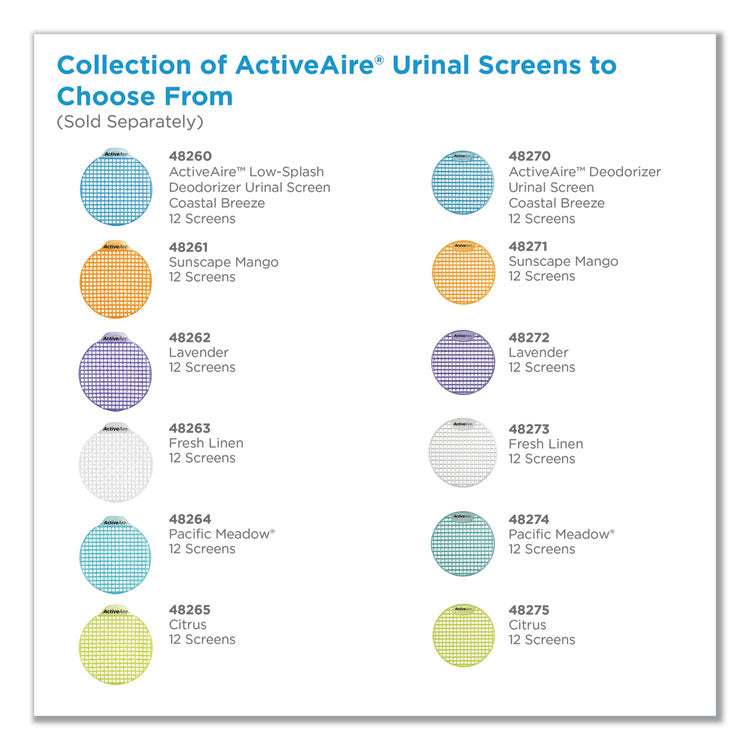 Collection of ActiveAire® Urinal Screens to Choose From
(Sold Separately)

ActiveAire

48260
ActiveAire™ Low-Splash Deodorizer Urinal Screen
Coastal Breeze
12 Screens

ActiveAire

48261
Sunscape Mango
12 Screens

ActiveAire

48262
Lavender
12 Screens

ActiveAire

48263
Fresh Linen
12 Screens

ActiveAire

48264
Pacific Meadow®
12 Screens

ActiveAire

48265
Citrus
12 Screens

ActiveAire

48270
ActiveAire™ Deodorizer Urinal Screen
Coastal Breeze
12 Screens

ActiveAire

48271
Sunscape Mango
12 Screens

ActiveAire

48272
Lavender
12 Screens

ActiveAire

48273
Fresh Linen
12 Screens

ActiveAire

48274
Pacific Meadow®
12 Screens

ActiveAire

48275
Citrus
12 Screens